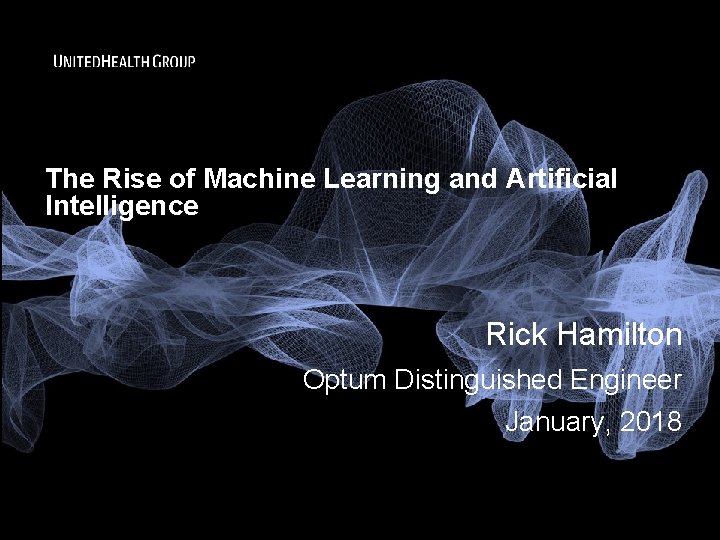 UNITEDHEALTH GROUP

The Rise of Machine Learning and Artificial Intelligence

Rick Hamilton

Optum Distinguished Engineer

January, 2018